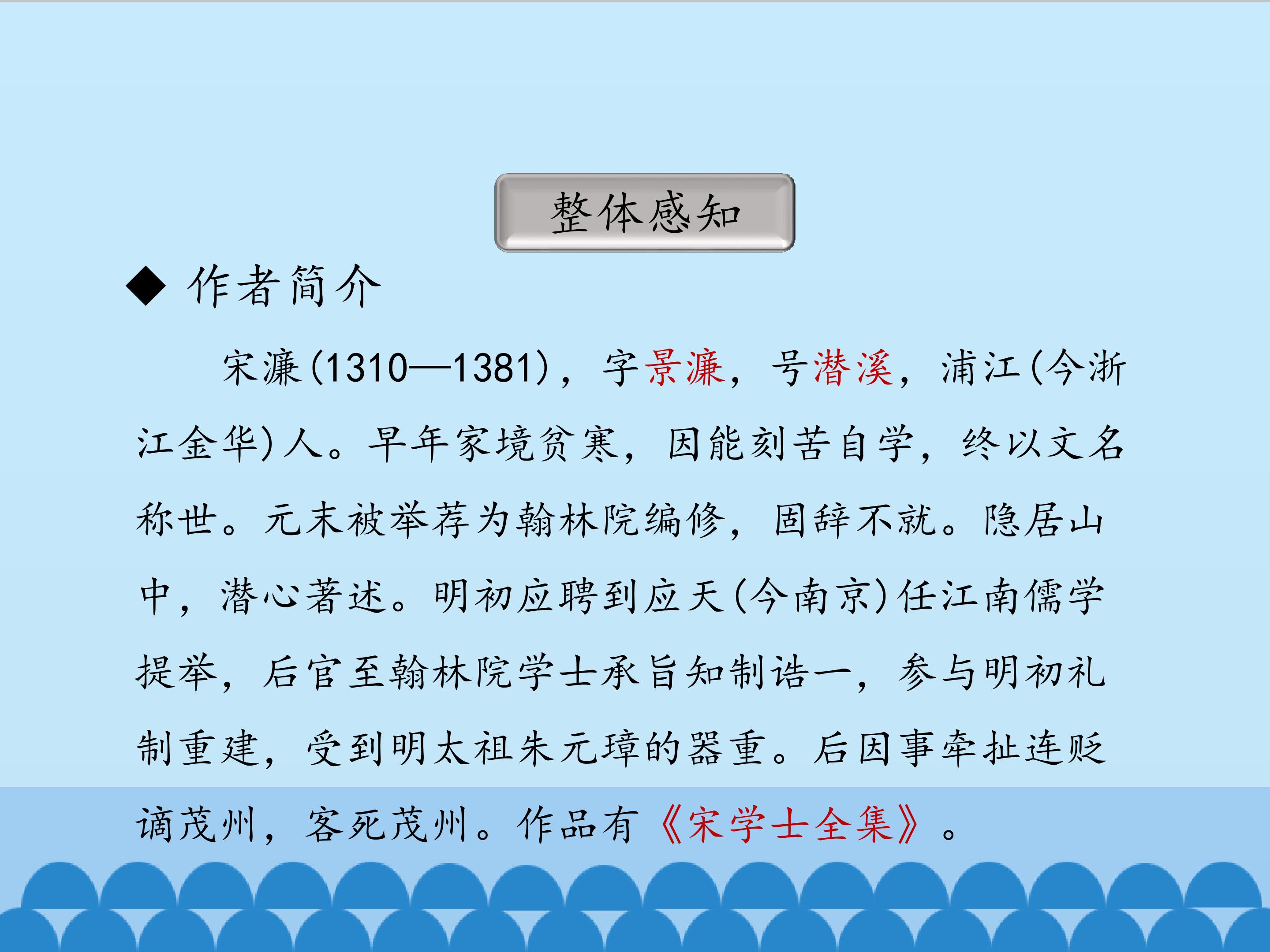 整体感知

◆ 作者简介

宋濂(1310—1381)，字景濂，号潜溪，浦江(今浙江金华)人。早年家境贫寒，因能刻苦自学，终以文名称世。元末被举荐为翰林院编修，固辞不就。隐居山中，潜心著述。明初应聘到应天(今南京)任江南儒学提举，后官至翰林院学士承旨知制诰一，参与明初礼制重建，受到明太祖朱元璋的器重。后因事牵扯连贬谪茂州，客死茂州。作品有《宋学士全集》。